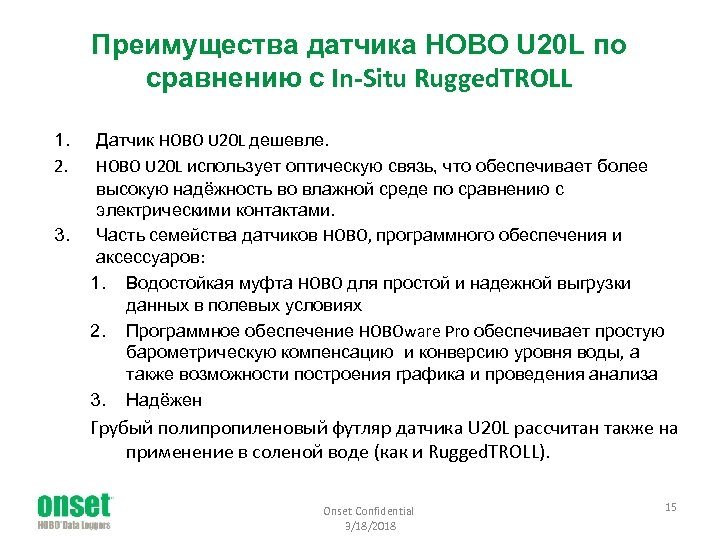 Преимущества датчика HOBO U20L по сравнению с In-Situ RuggedTROLL

1. Датчик HOBO U20L дешевле.
2. HOBO U20L использует оптическую связь, что обеспечивает более высокую надёжность во влажной среде по сравнению с электрическими контактами.
3. Часть семейства датчиков HOBO, программного обеспечения и аксессуаров:
   1. Водостойкая муфта HOBO для простой и надежной выгрузки данных в полевых условиях
   2. Программное обеспечение HOBOware Pro обеспечивает простую барометрическую компенсацию и конверсию уровня воды, а также возможности построения графика и проведения анализа
   3. Надёжен

Грубый полипропиленовый футляр датчика U20L рассчитан также на применение в соленой воде (как и RuggedTROLL).

onset
HOBO Data Loggers

Onset Confidential
3/18/2018

15